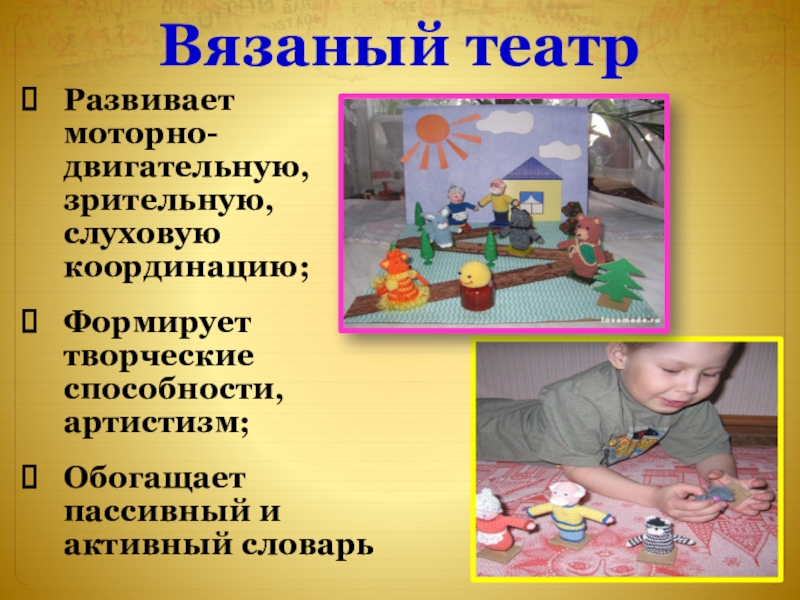 Вязаный театр

Развивает моторно-двигательную, зрительную, слуховую координацию;

Формирует творческие способности, артистизм;

Обогащает пассивный и активный словарь

lovemade.ru